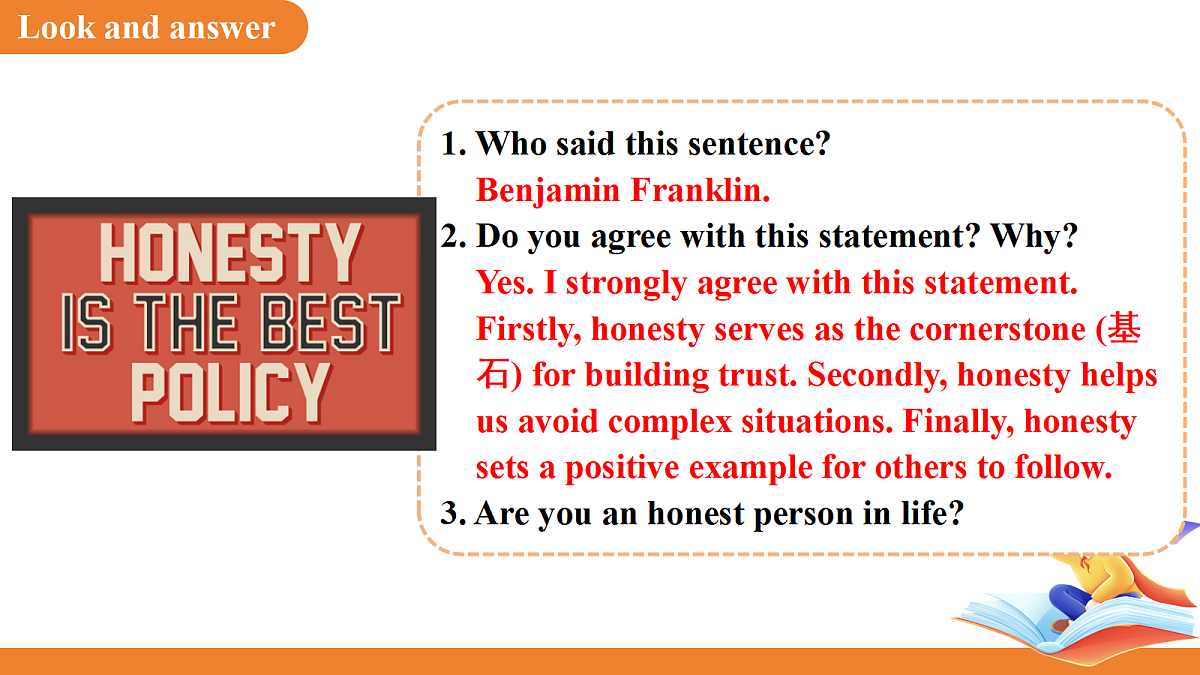 Look and answer

HONESTY IS THE BEST POLICY

1. Who said this sentence?
Benjamin Franklin.
2. Do you agree with this statement? Why?
Yes. I strongly agree with this statement. Firstly, honesty serves as the cornerstone (基石) for building trust. Secondly, honesty helps us avoid complex situations. Finally, honesty sets a positive example for others to follow.
3. Are you an honest person in life?